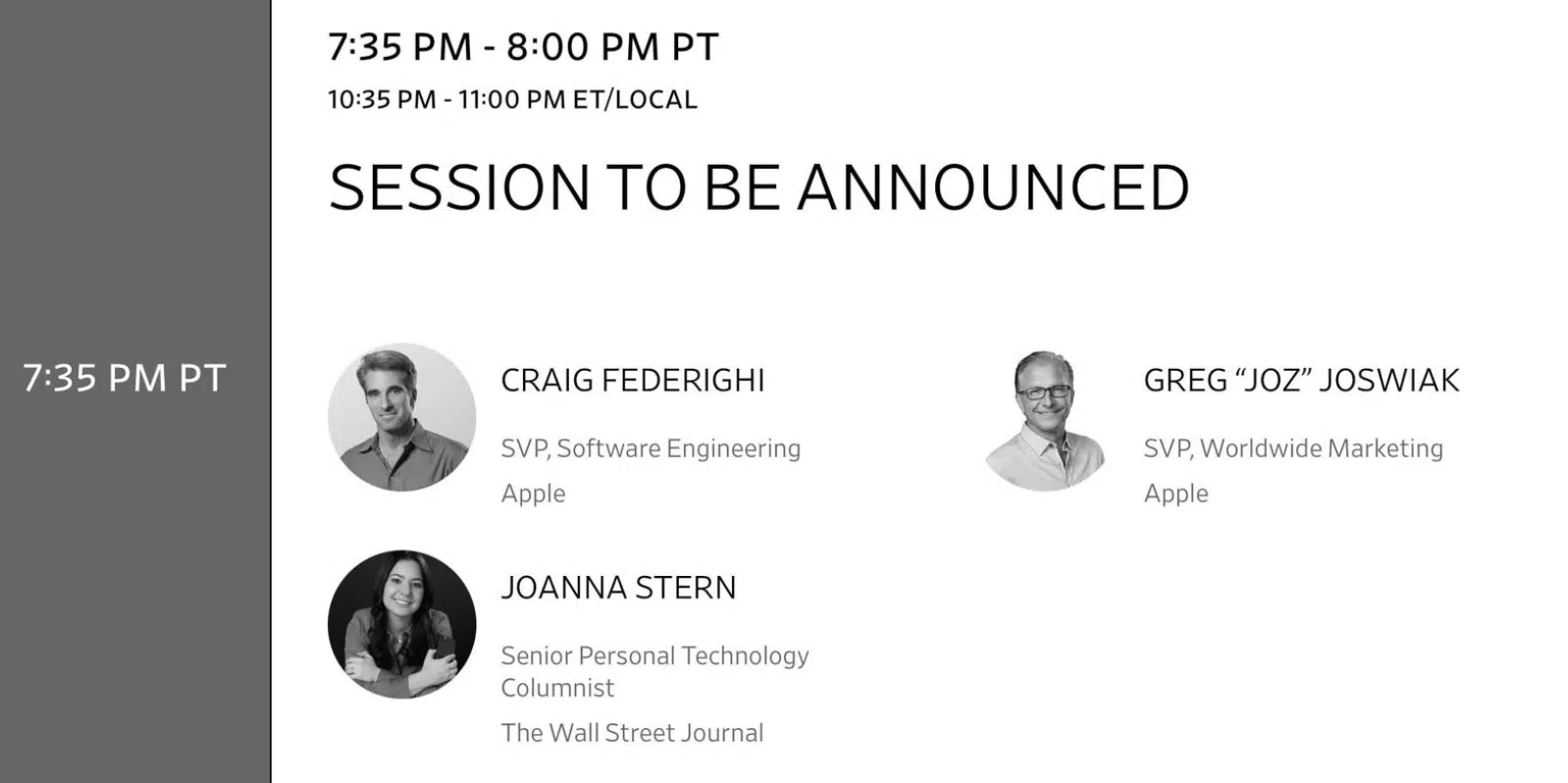 7:35 PM PT

7:35 PM - 8:00 PM PT

10:35 PM - 11:00 PM ET/LOCAL

SESSION TO BE ANNOUNCED

CRAIG FEDERIGHI

SVP, Software Engineering

Apple

GREG “JOZ” JOSWIAK

SVP, Worldwide Marketing

Apple

JOANNA STERN

Senior Personal Technology Columnist

The Wall Street Journal